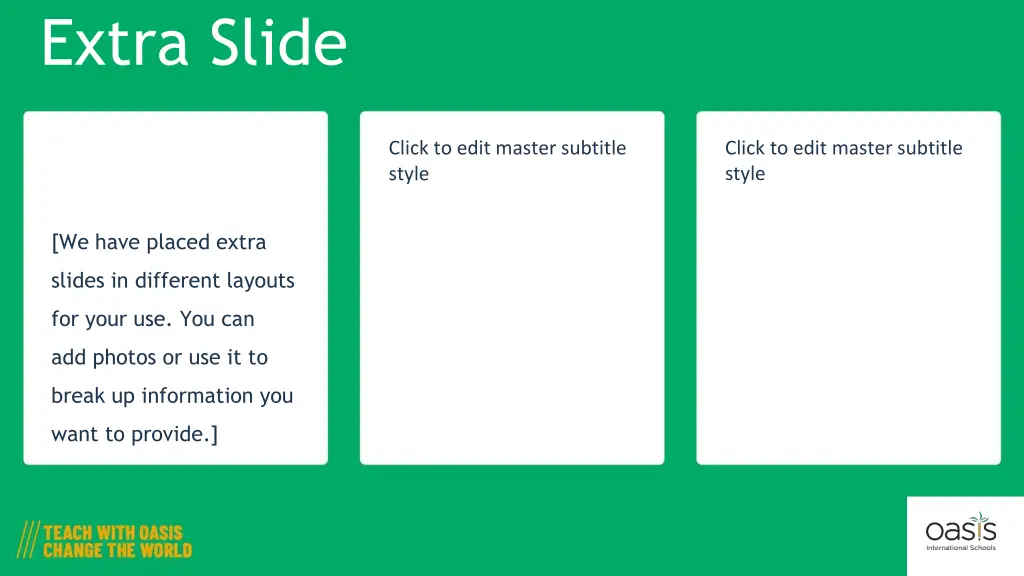 Extra Slide

[We have placed extra slides in different layouts for your use. You can add photos or use it to break up information you want to provide.]

Click to edit master subtitle style

Click to edit master subtitle style

TEACH WITH OASIS
CHANGE THE WORLD

oasis
International Schools